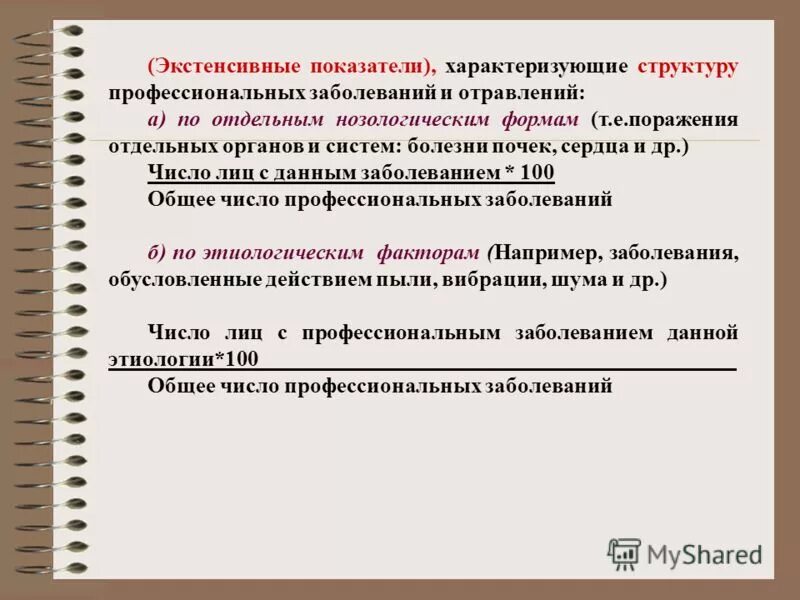 (Экстенсивные показатели), характеризующие структуру профессиональных заболеваний и отравлений:

а) по отдельным нозологическим формам (т.е.поражения отдельных органов и систем: болезни почек, сердца и др.)

Число лиц с данным заболеванием * 100
Общее число профессиональных заболеваний

б) по этиологическим факторам (Например, заболевания, обусловленные действием пыли, вибрации, шума и др.)

Число лиц с профессиональным заболеванием данной этиологии*100
Общее число профессиональных заболеваний

MyShared